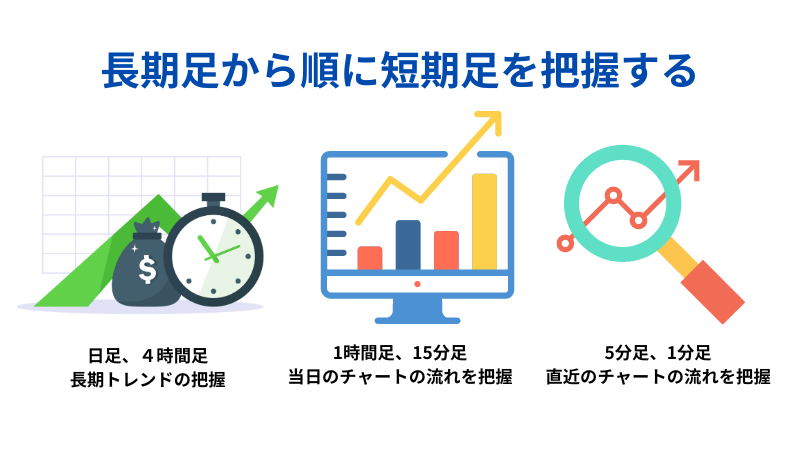 長期足から順に短期足を把握する

$

日足、４時間足
長期トレンドの把握

1時間足、15分足
当日のチャートの流れを把握

5分足、1分足
直近のチャートの流れを把握